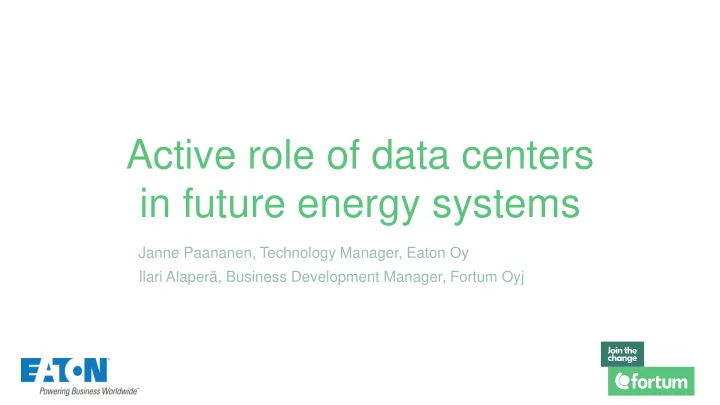 Active role of data centers in future energy systems

Janne Paananen, Technology Manager, Eaton Oy
Ilari Alaperä, Business Development Manager, Fortum Oyj

EATON
Powering Business Worldwide

Join the change
fortum